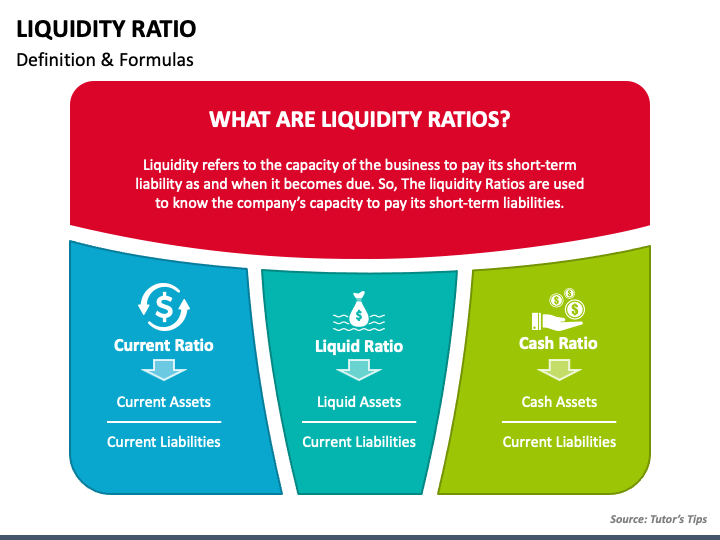 LIQUIDITY RATIO

Definition & Formulas

WHAT ARE LIQUIDITY RATIOS?

Liquidity refers to the capacity of the business to pay its short-term liability as and when it becomes due. So, The liquidity Ratios are used to know the company's capacity to pay its short-term liabilities.

Current Ratio

$\frac{\text{Current Assets}}{\text{Current Liabilities}}$

Liquid Ratio

$\frac{\text{Liquid Assets}}{\text{Current Liabilities}}$

Cash Ratio

$\frac{\text{Cash Assets}}{\text{Current Liabilities}}$

Source: Tutor's Tips